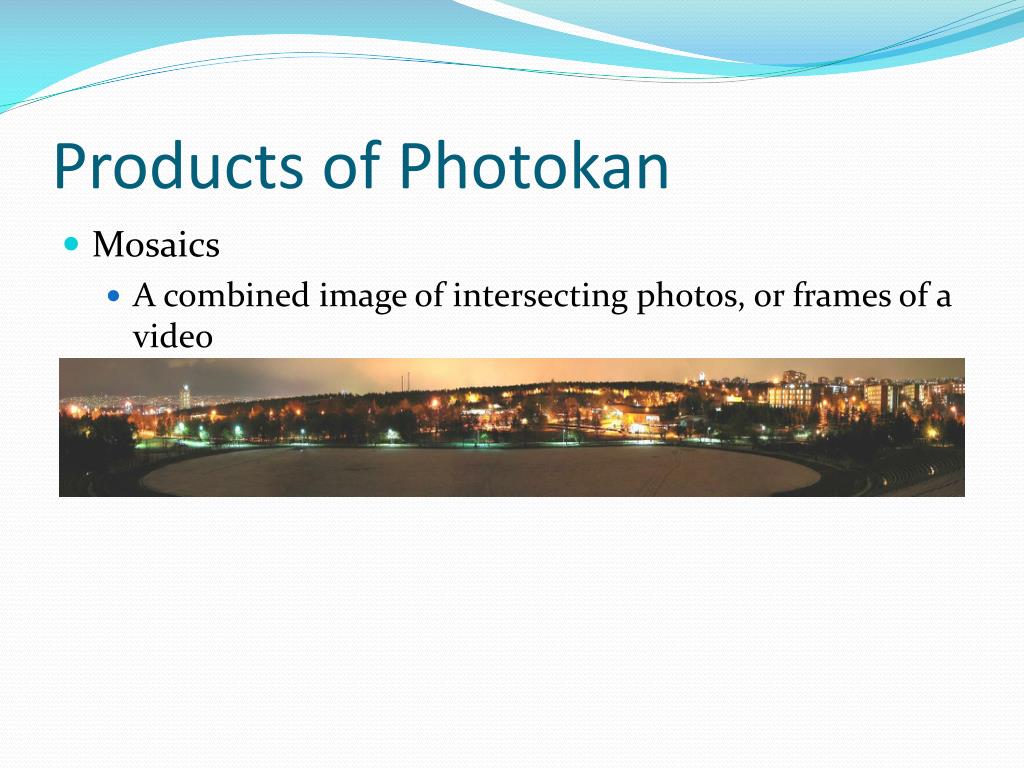 Products of Photokan

Mosaics

A combined image of intersecting photos, or frames of a video